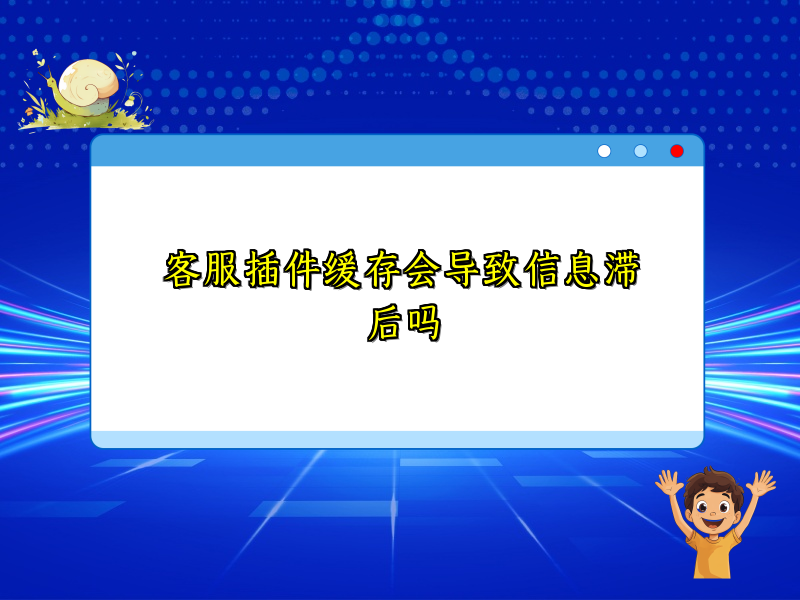 客服插件缓存会导致信息滞后吗